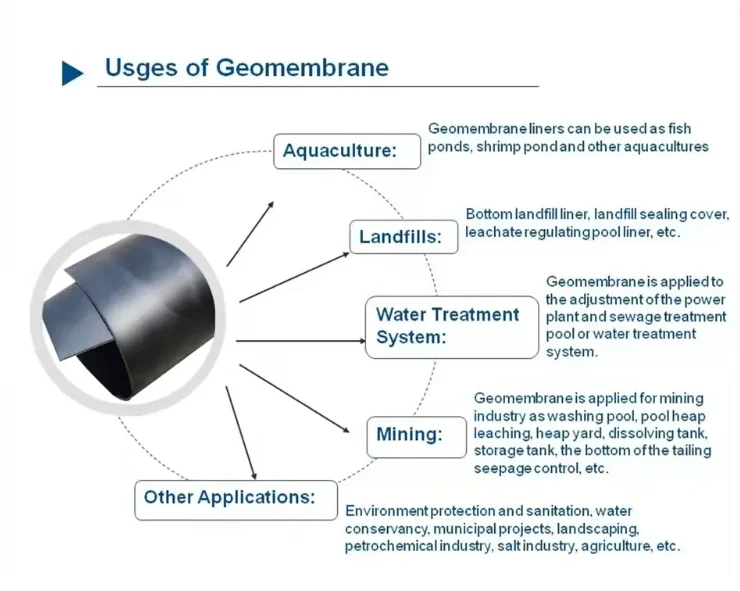 Usges of Geomembrane

Aquaculture:

Geomembrane liners can be used as fish ponds, shrimp pond and other aquacultures

Landfills:

Bottom landfill liner, landfill sealing cover, leachate regulating pool liner, etc.

Water Treatment System:

Geomembrane is applied to the adjustment of the power plant and sewage treatment pool or water treatment system.

Mining:

Geomembrane is applied for mining industry as washing pool, pool heap leaching, heap yard, dissolving tank, storage tank, the bottom of the tailing seepage control, etc.

Other Applications:

Environment protection and sanitation, water conservancy, municipal projects, landscaping, petrochemical industry, salt industry, agriculture, etc.